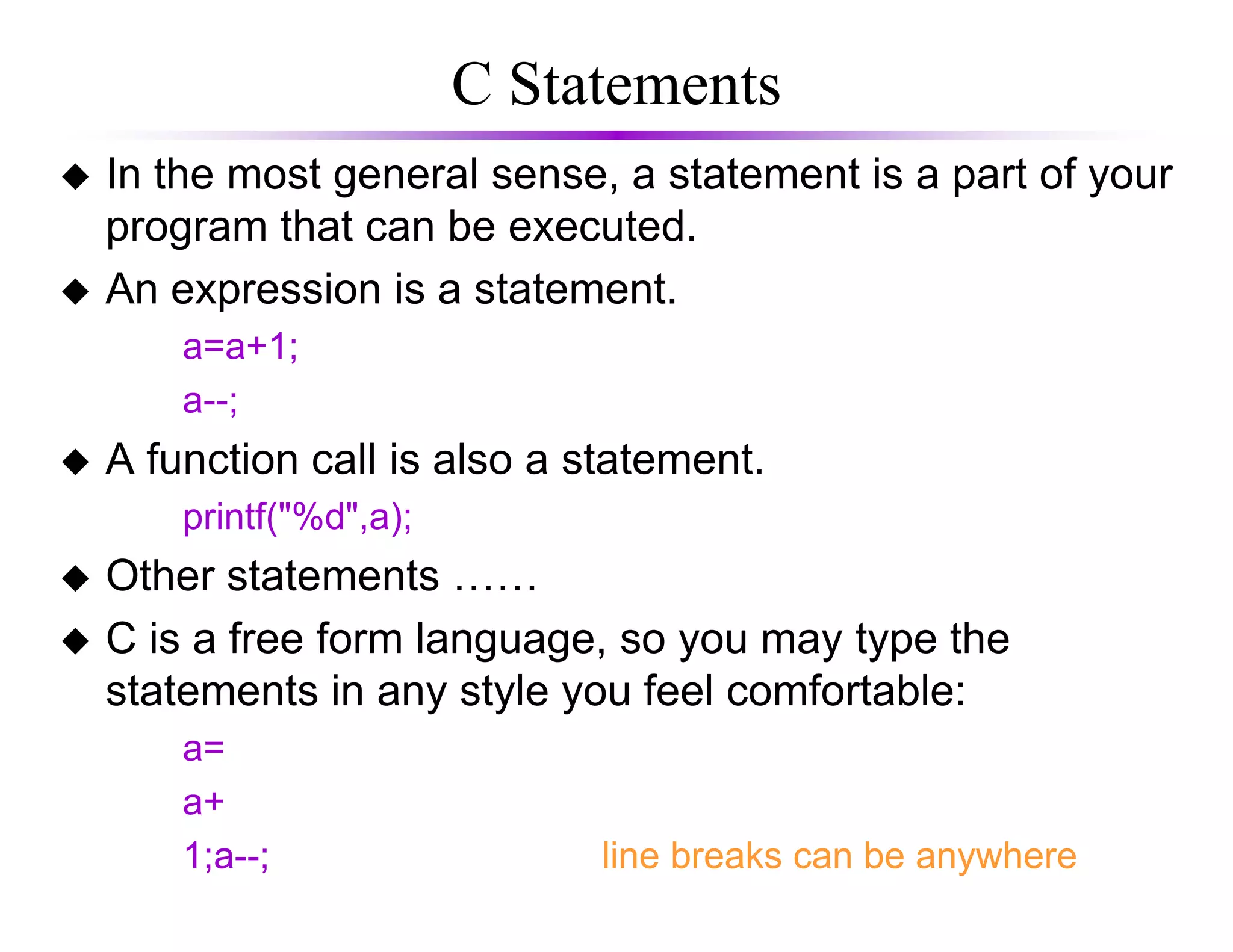 C Statements

◆ In the most general sense, a statement is a part of your program that can be executed.

◆ An expression is a statement.

a=a+1;

a--;

◆ A function call is also a statement.

printf("%d",a);

◆ Other statements ……

◆ C is a free form language, so you may type the statements in any style you feel comfortable:

a=

a+

1;a--;

line breaks can be anywhere